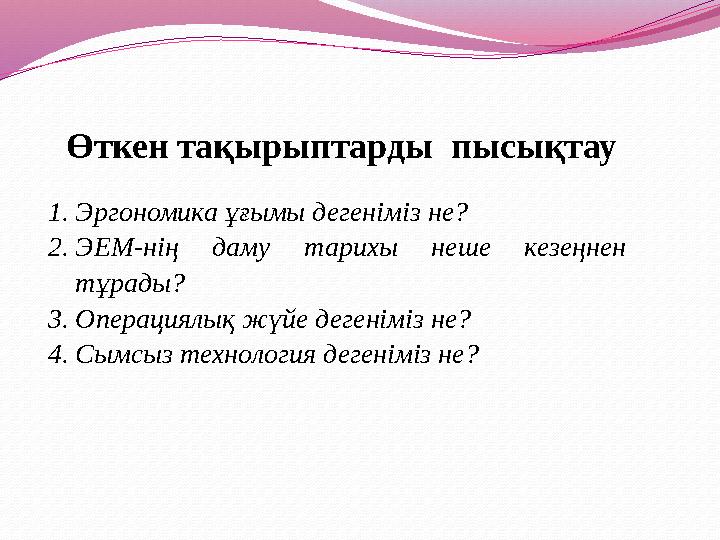 Өткен тақырыптарды пысықтау

1. Эргономика ұғымы дегеніміз не?
2. ЭЕМ-нің даму тарихы неше кезеңнен тұрады?
3. Операциялық жүйе дегеніміз не?
4. Сымсыз технология дегеніміз не?